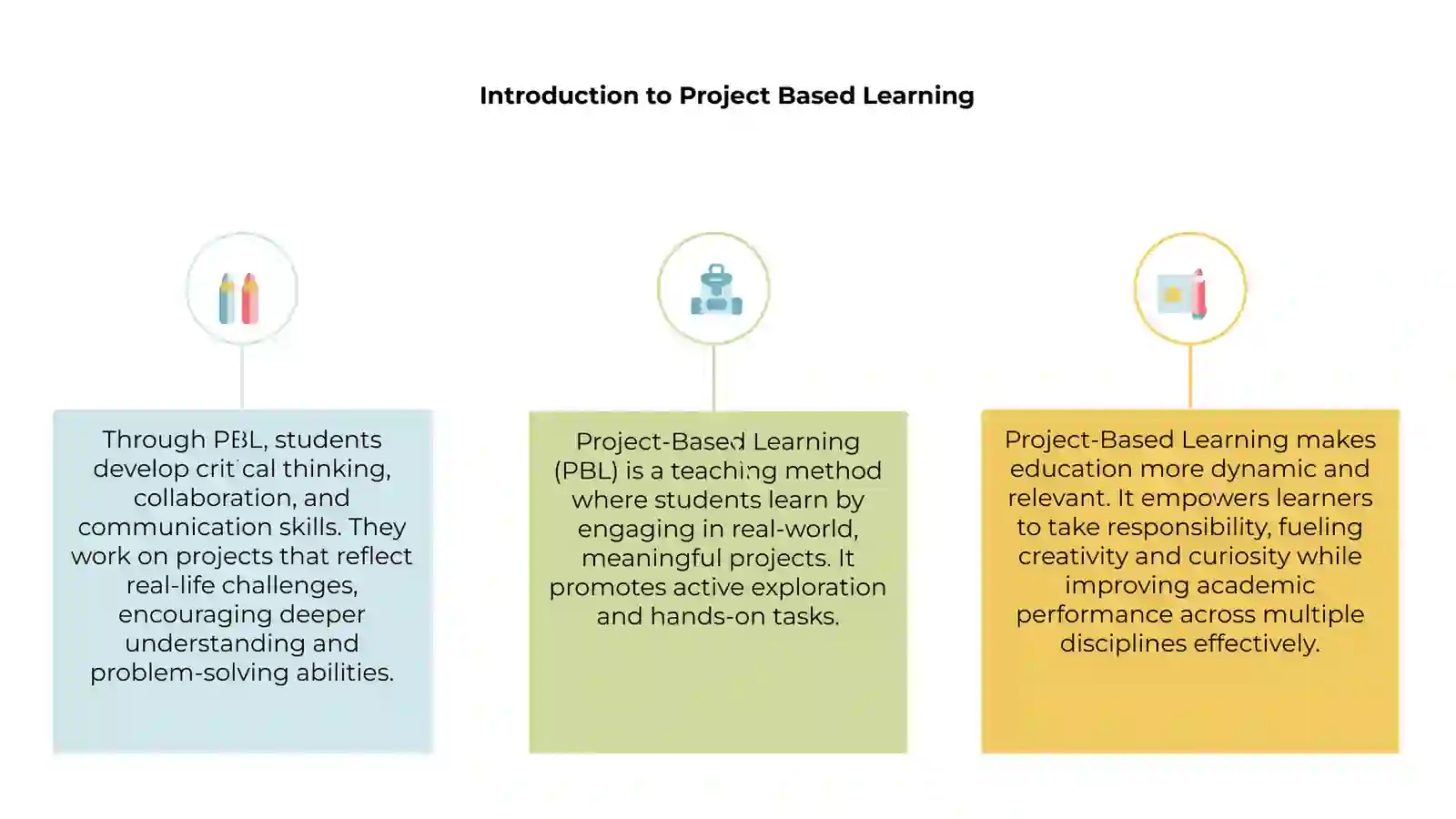 Introduction to Project Based Learning

Through PBL, students develop critical thinking, collaboration, and communication skills. They work on projects that reflect real-life challenges, encouraging deeper understanding and problem-solving abilities.

Project-Based Learning (PBL) is a teaching method where students learn by engaging in real-world, meaningful projects. It promotes active exploration and hands-on tasks.

Project-Based Learning makes education more dynamic and relevant. It empowers learners to take responsibility, fueling creativity and curiosity while improving academic performance across multiple disciplines effectively.